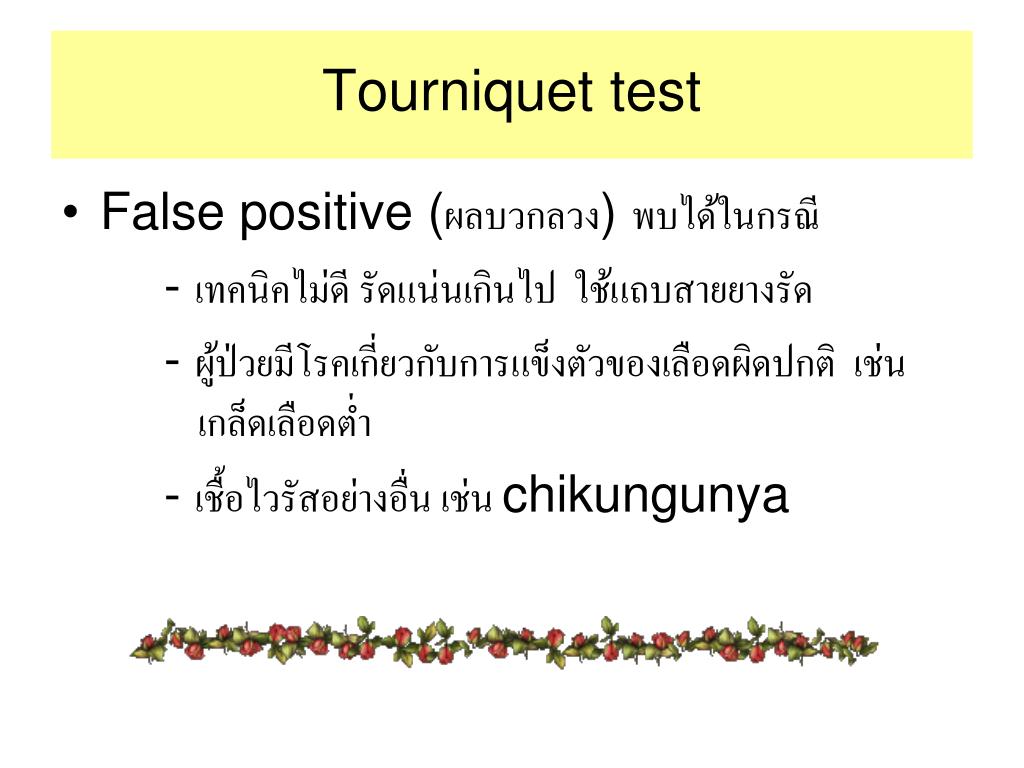 Tourniquet test

• False positive (ผลบวกลวง) พบได้ในกรณี

- เทคนิคไม่ดี รัดแน่นเกินไป ใช้แถบสายยางรัด

- ผู้ป่วยมีโรคเกี่ยวกับการแข็งตัวของเลือดผิดปกติ เช่น เกล็ดเลือดต่ำ

- เชื้อไวรัสอย่างอื่น เช่น chikungunya